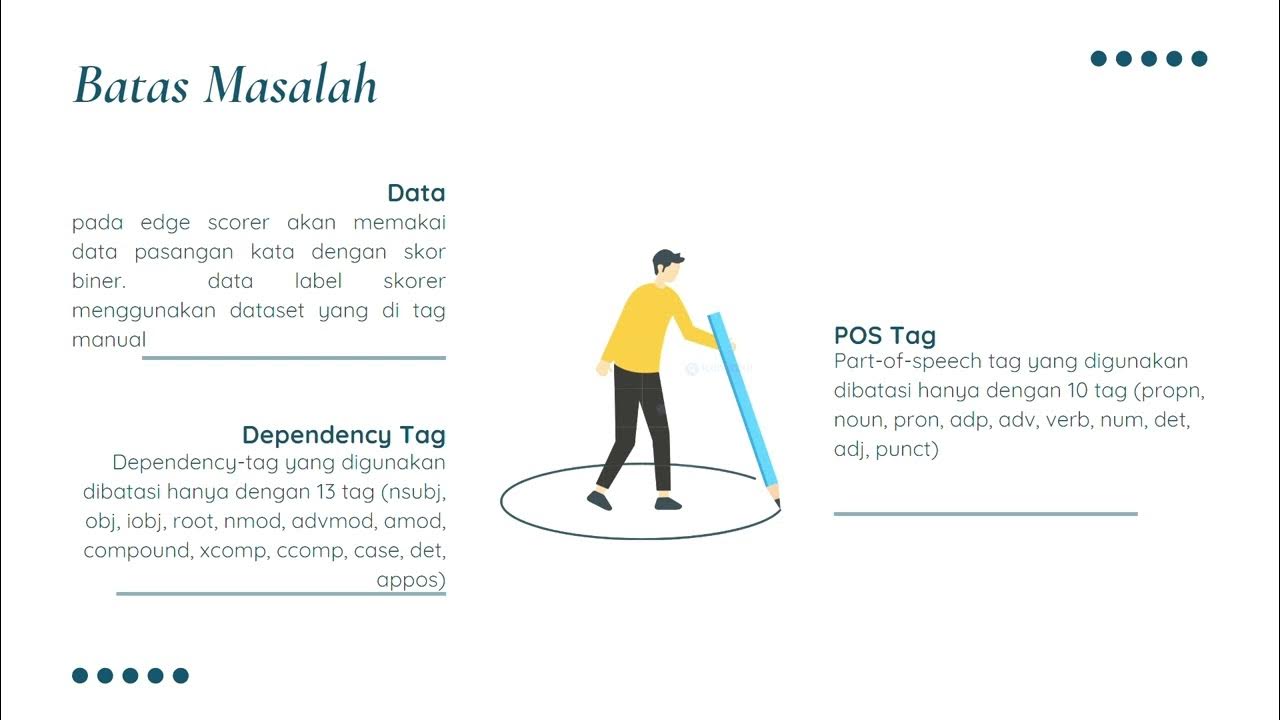 Batas Masalah

Data
pada edge scorer akan memakai data pasangan kata dengan skor biner. data label skorer menggunakan dataset yang di tag manual

Dependency Tag
Dependency-tag yang digunakan dibatasi hanya dengan 13 tag (nsubj, obj, iobj, root, nmod, advmod, amod, compound, xcomp, ccomp, case, det, appos)

POS Tag
Part-of-speech tag yang digunakan dibatasi hanya dengan 10 tag (propn, noun, pron, adp, adv, verb, num, det, adj, punct)